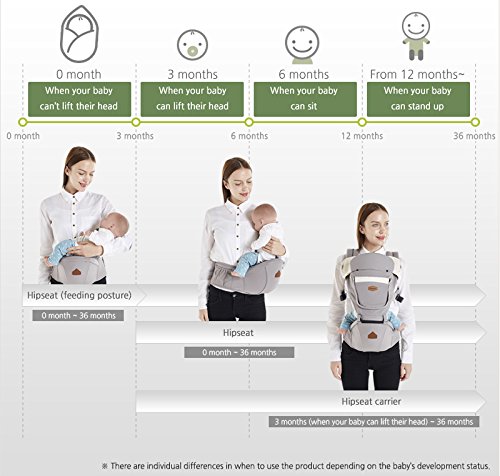 0 month
When your baby can't lift their head

3 months
When your baby can lift their head

6 months
When your baby can sit

From 12 months~
When your baby can stand up

0 month
3 months
6 months
12 months
36 months

Hipseat (feeding posture)
0 month ~ 36 months

Hipseat
0 month ~ 36 months

Hipseat carrier
3 months (when your baby can lift their head) ~ 36 months

※ There are individual differences in when to use the product depending on the baby's development status.